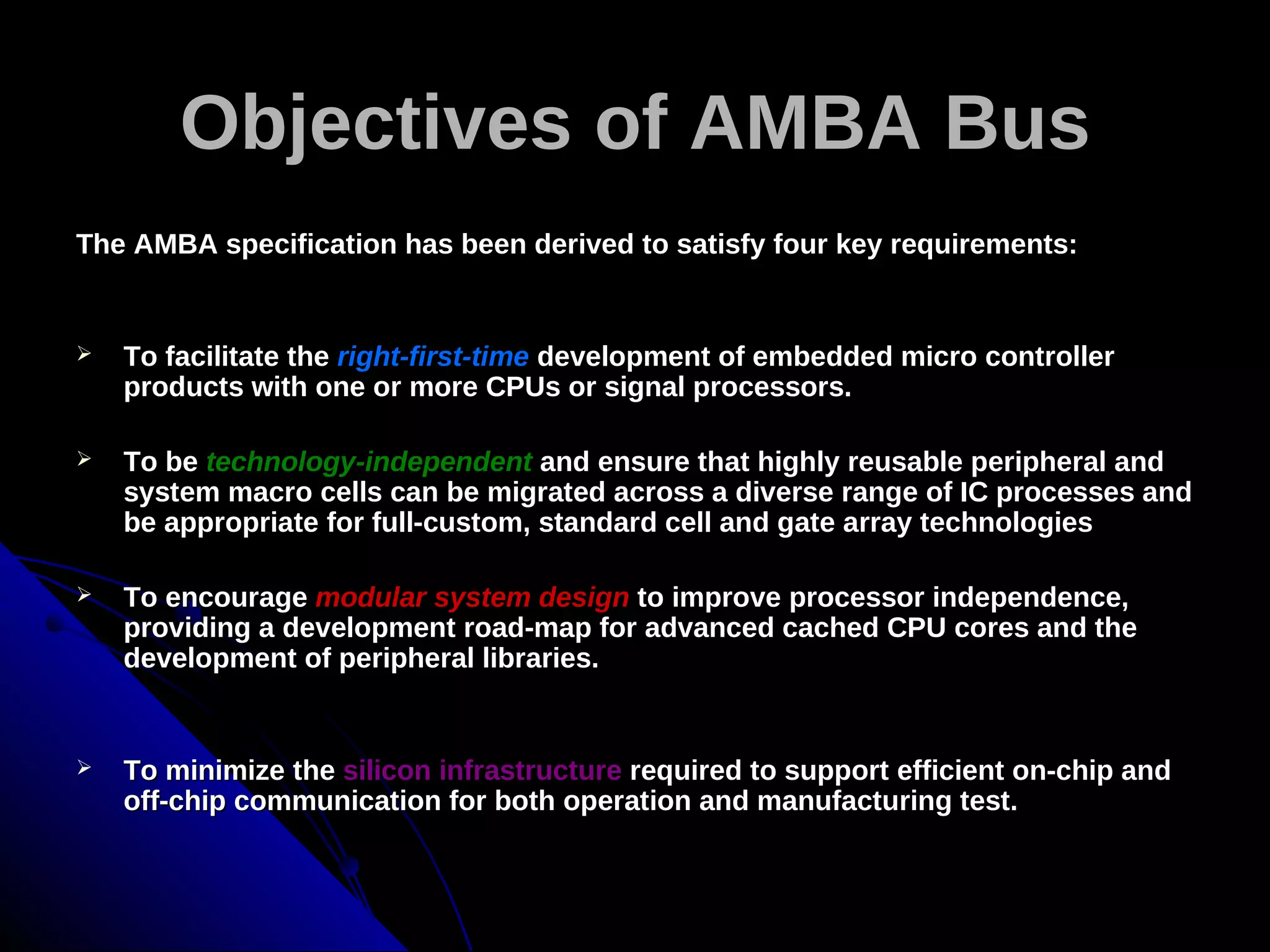 Objectives of AMBA Bus

The AMBA specification has been derived to satisfy four key requirements:

➢ To facilitate the right-first-time development of embedded micro controller products with one or more CPUs or signal processors.

➢ To be technology-independent and ensure that highly reusable peripheral and system macro cells can be migrated across a diverse range of IC processes and be appropriate for full-custom, standard cell and gate array technologies

➢ To encourage modular system design to improve processor independence, providing a development road-map for advanced cached CPU cores and the development of peripheral libraries.

➢ To minimize the silicon infrastructure required to support efficient on-chip and off-chip communication for both operation and manufacturing test.